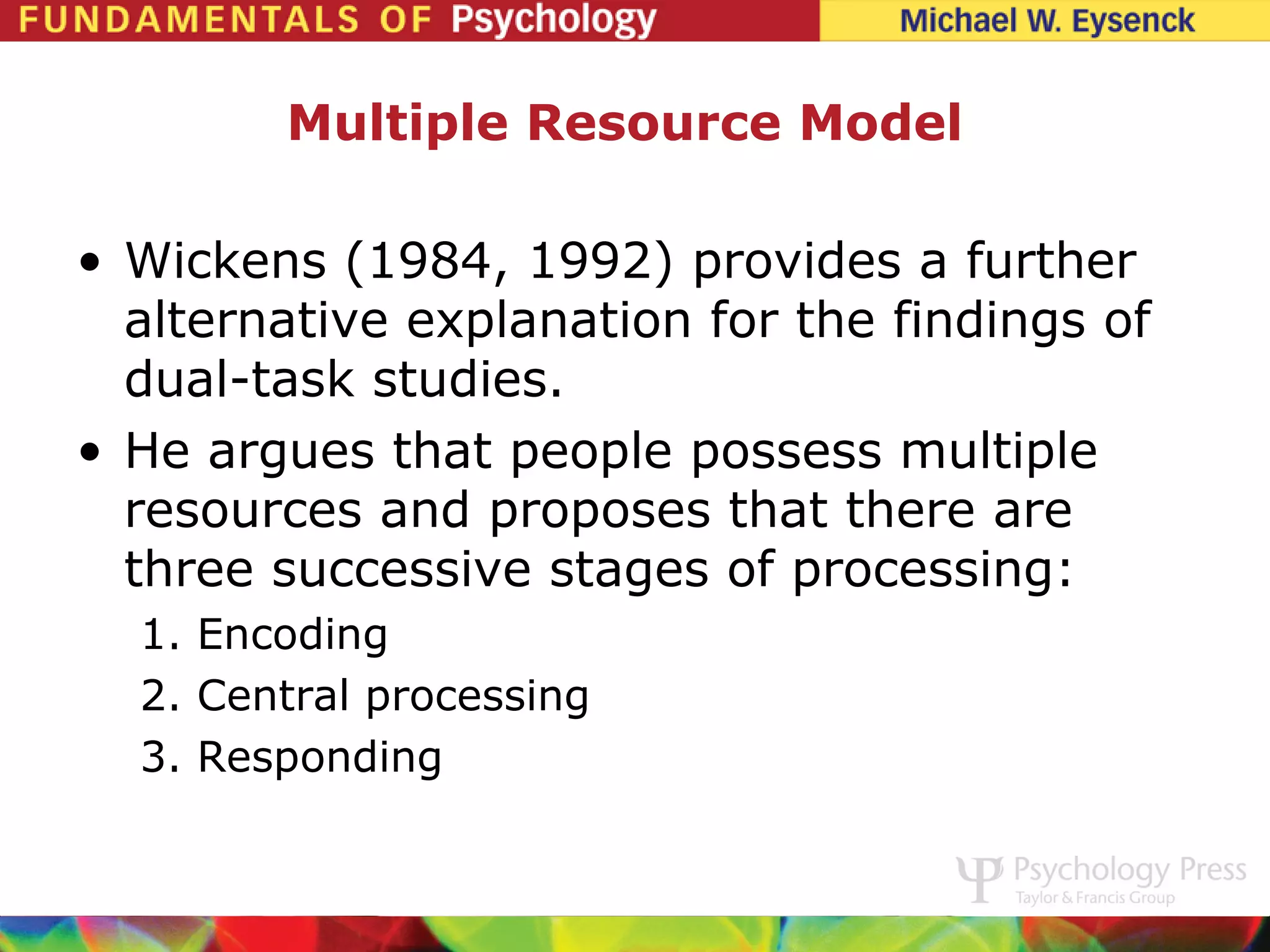 FUNDAMENTALS OF Psychology Michael W. Eysenck

Multiple Resource Model

• Wickens (1984, 1992) provides a further alternative explanation for the findings of dual-task studies.

• He argues that people possess multiple resources and proposes that there are three successive stages of processing:

1. Encoding
2. Central processing
3. Responding

Psychology Press
Taylor & Francis Group